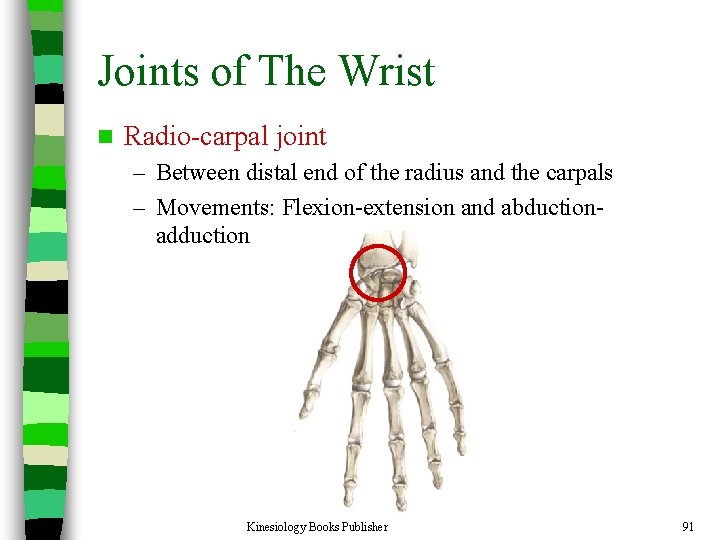 Joints of The Wrist

Radio-carpal joint

– Between distal end of the radius and the carpals

– Movements: Flexion-extension and abduction-adduction

Kinesiology Books Publisher

91